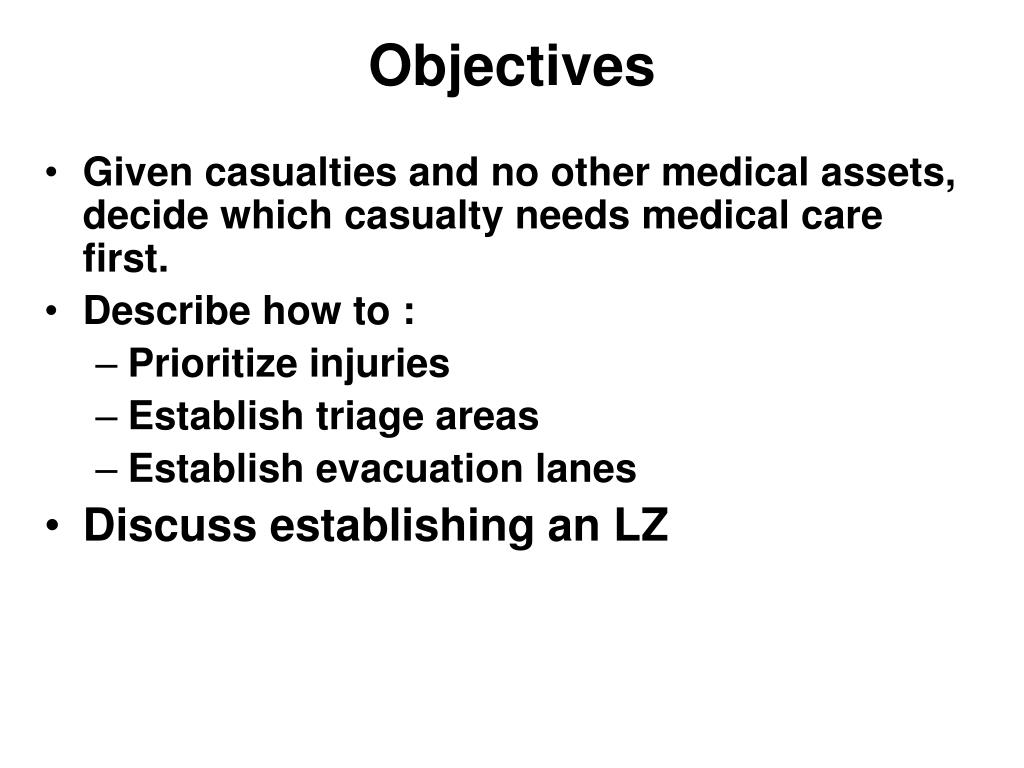 Objectives

• Given casualties and no other medical assets, decide which casualty needs medical care first.
• Describe how to :
– Prioritize injuries
– Establish triage areas
– Establish evacuation lanes
• Discuss establishing an LZ